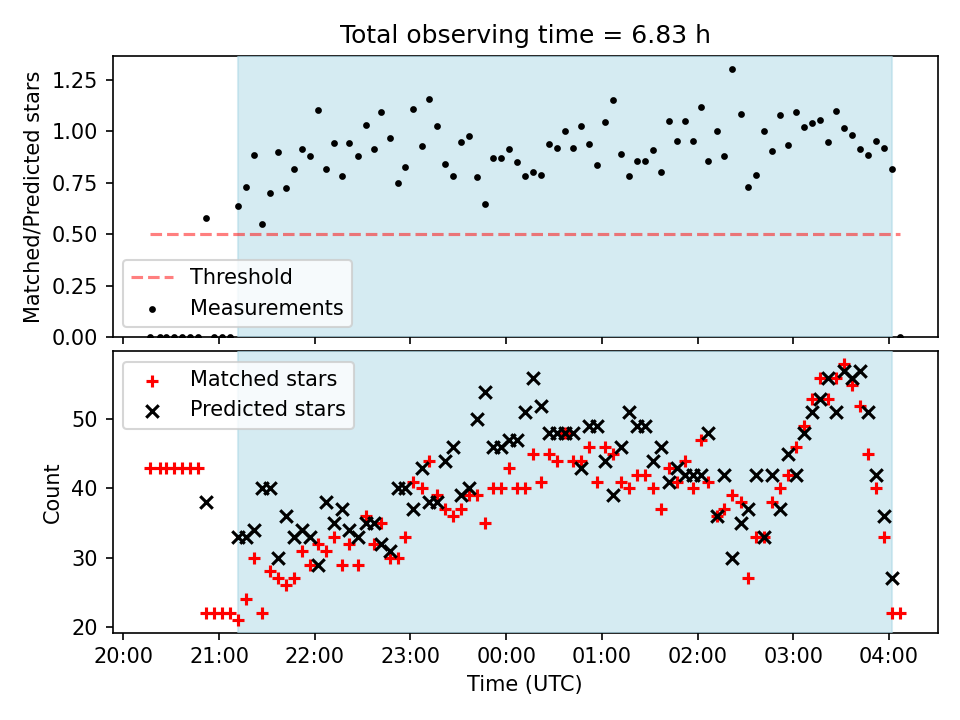 Total observing time = 6.83 h

Matched/Predicted stars

1.25
1.00
0.75
0.50
0.25
0.00

Threshold
Measurements

Matched stars
Predicted stars

Count

50
40
30
20

20:00 21:00 22:00 23:00 00:00 01:00 02:00 03:00 04:00

Time (UTC)